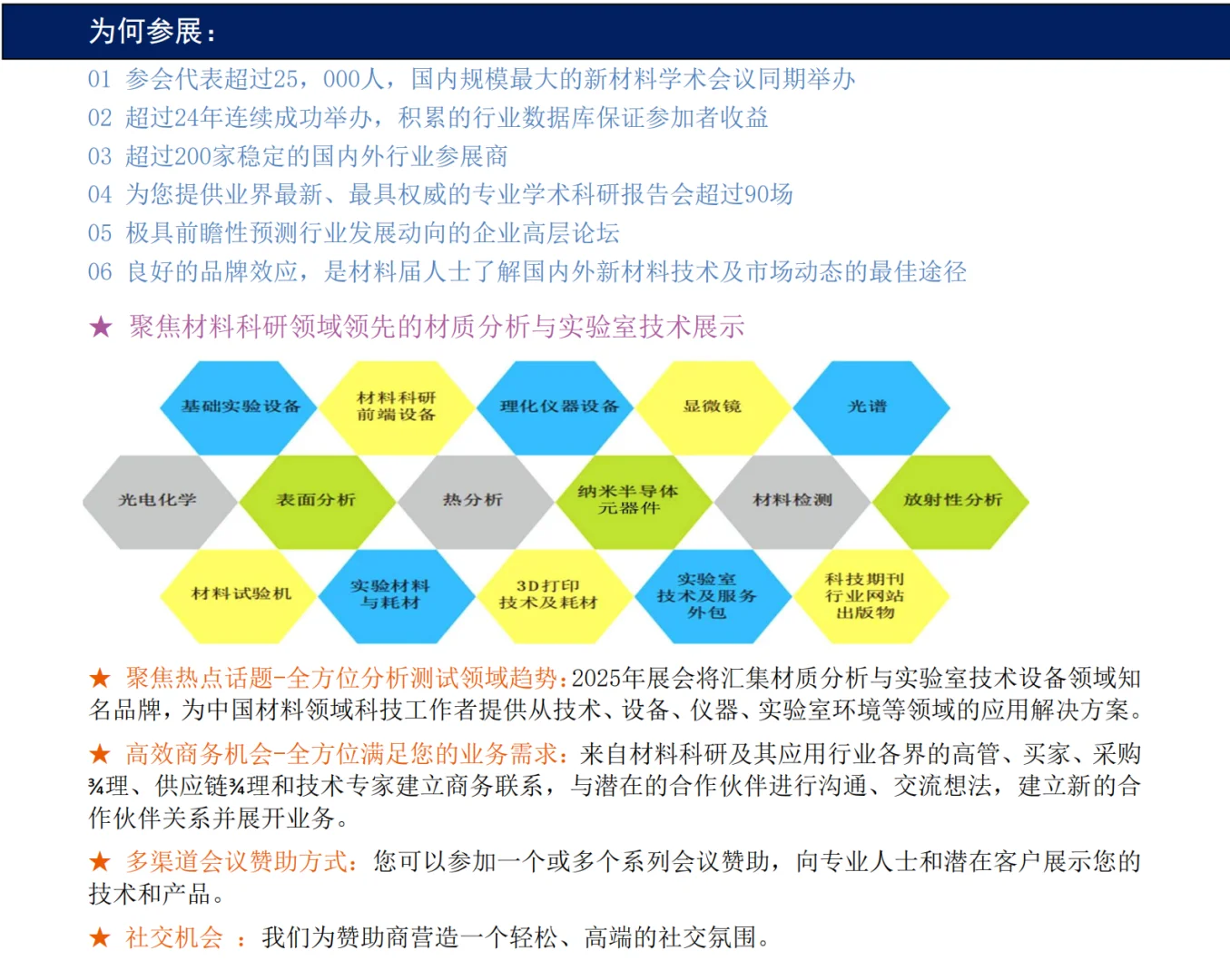 为何参展：

01 参会代表超过25，000人，国内规模最大的新材料学术会议同期举办
02 超过24年连续成功举办，积累的行业数据库保证参加者收益
03 超过200家稳定的国内外行业参展商
04 为您提供业界最新、最具权威的专业学术科研报告会超过90场
05 极具前瞻性预测行业发展动向的企业高层论坛
06 良好的品牌效应，是材料届人士了解国内外新材料技术及市场动态的最佳途径

★ 聚焦材料科研领域领先的材质分析与实验室技术展示

基础实验设备
材料科研前端设备
理化仪器设备
显微镜
光谱
光电化学
表面分析
热分析
纳米半导体元器件
材料检测
放射性分析
材料试验机
实验材料与耗材
3D打印技术及耗材
实验室技术及服务外包
科技期刊行业网站出版物

★ 聚焦热点话题-全方位分析测试领域趋势：2025年展会将汇集材质分析与实验室技术设备领域知名品牌，为中国材料领域科技工作者提供从技术、设备、仪器、实验室环境等领域的应用解决方案。

★ 高效商务机会-全方位满足您的业务需求：来自材料科研及其应用行业各界的高管、买家、采购¾理、供应链¾理和技术专家建立商务联系，与潜在的合作伙伴进行沟通、交流想法，建立新的合作伙伴关系并展开业务。

★ 多渠道会议赞助方式：您可以参加一个或多个系列会议赞助，向专业人士和潜在客户展示您的技术和产品。

★ 社交机会 ：我们为赞助商营造一个轻松、高端的社交氛围。